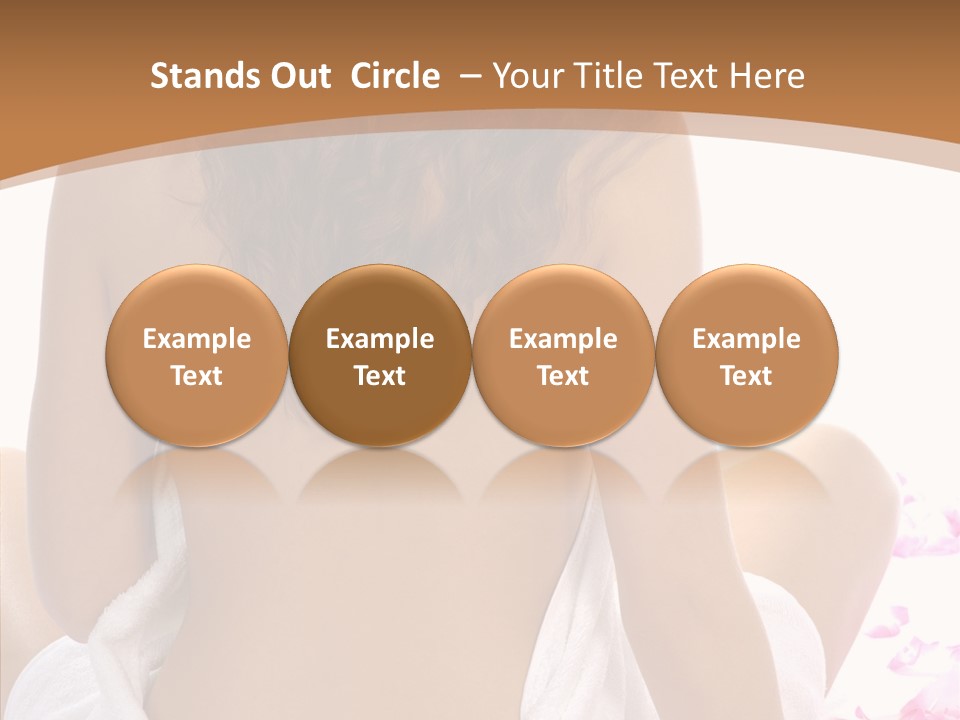 Stands Out Circle – Your Title Text Here

Example Text

Example Text

Example Text

Example Text